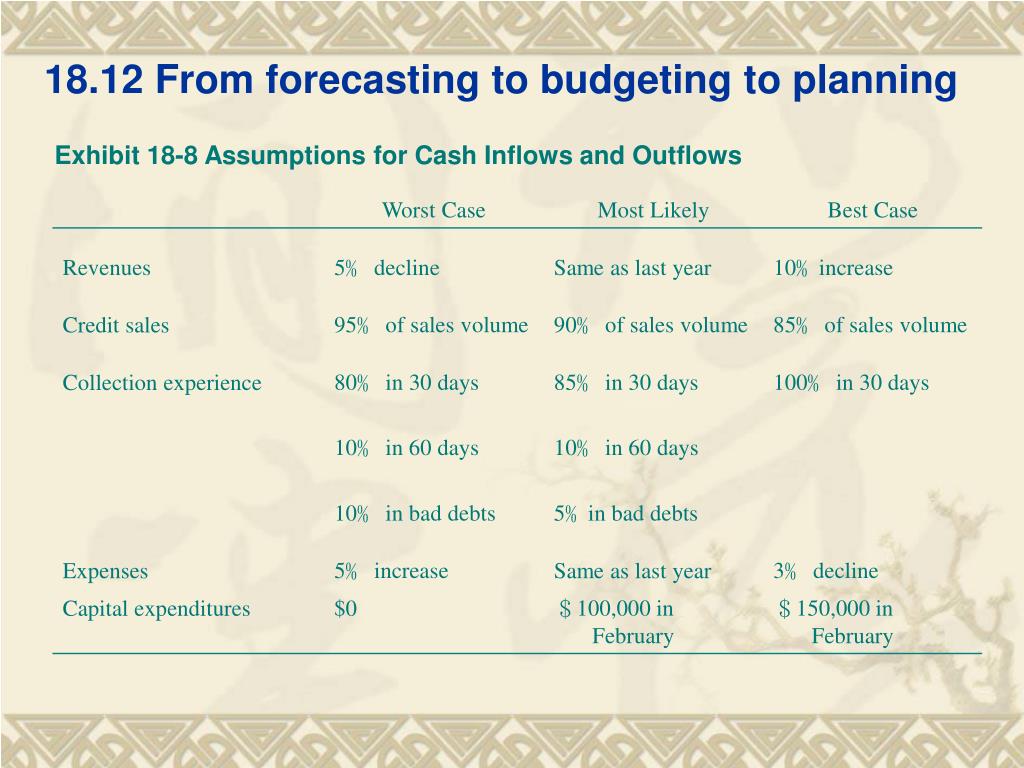 18.12 From forecasting to budgeting to planning

Exhibit 18-8 Assumptions for Cash Inflows and Outflows

| | Worst Case | Most Likely | Best Case |
|---|---|---|---|
| Revenues | 5% decline | Same as last year | 10% increase |
| Credit sales | 95% of sales volume | 90% of sales volume | 85% of sales volume |
| Collection experience | 80% in 30 days | 85% in 30 days | 100% in 30 days |
| | 10% in 60 days | 10% in 60 days | |
| | 10% in bad debts | 5% in bad debts | |
| Expenses | 5% increase | Same as last year | 3% decline |
| Capital expenditures | $0 | $ 100,000 in February | $ 150,000 in February |